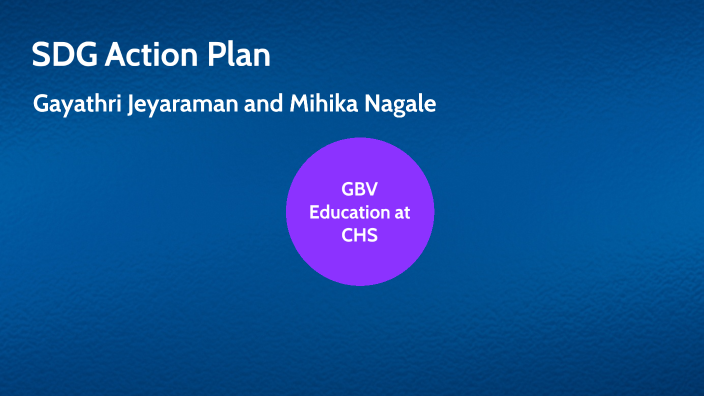 SDG Action Plan

Gayathri Jeyaraman and Mihika Nagale

GBV Education at CHS